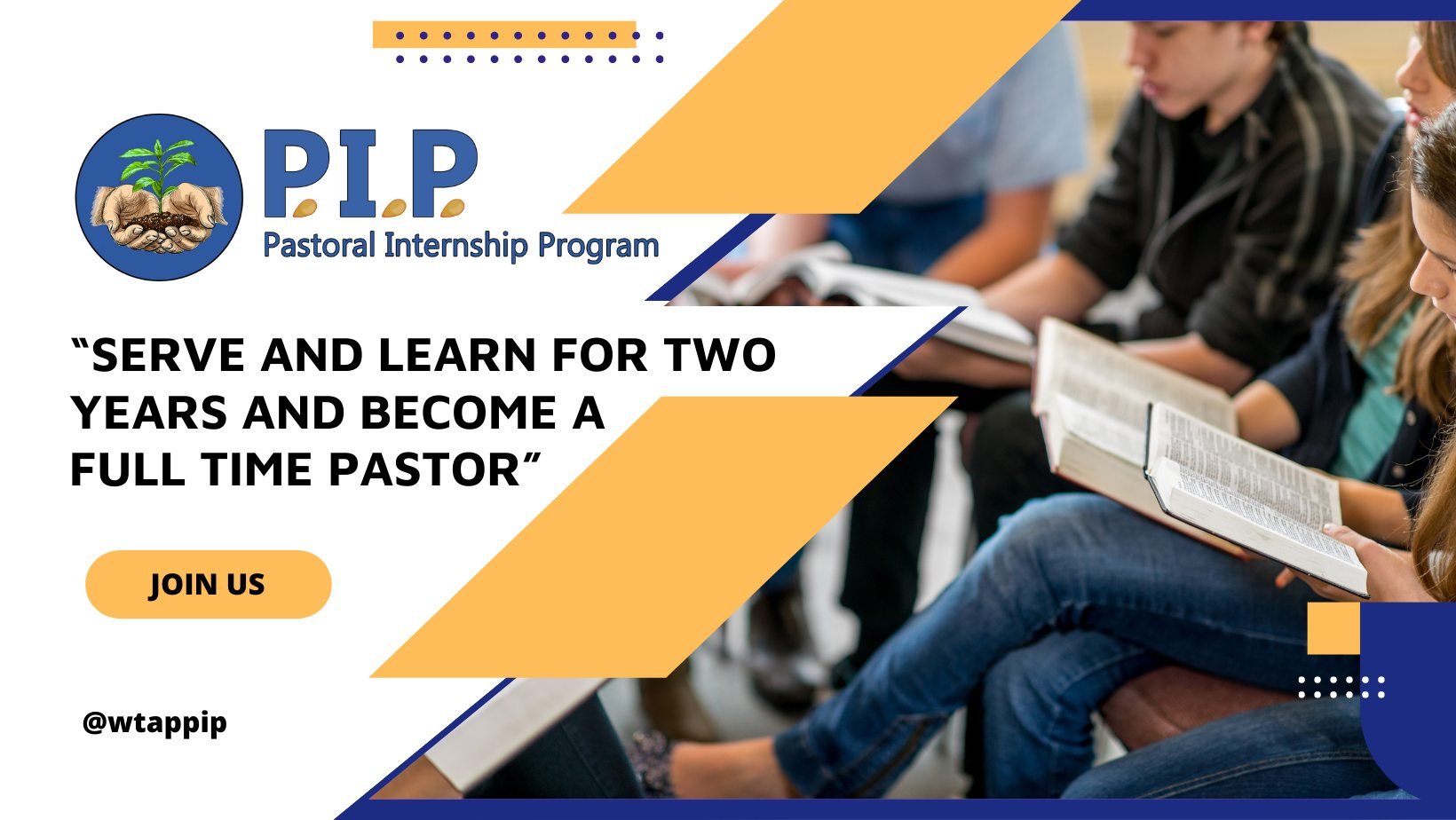 P.I.P
Pastoral Internship Program

“SERVE AND LEARN FOR TWO YEARS AND BECOME A FULL TIME PASTOR”

JOIN US

@wtappip